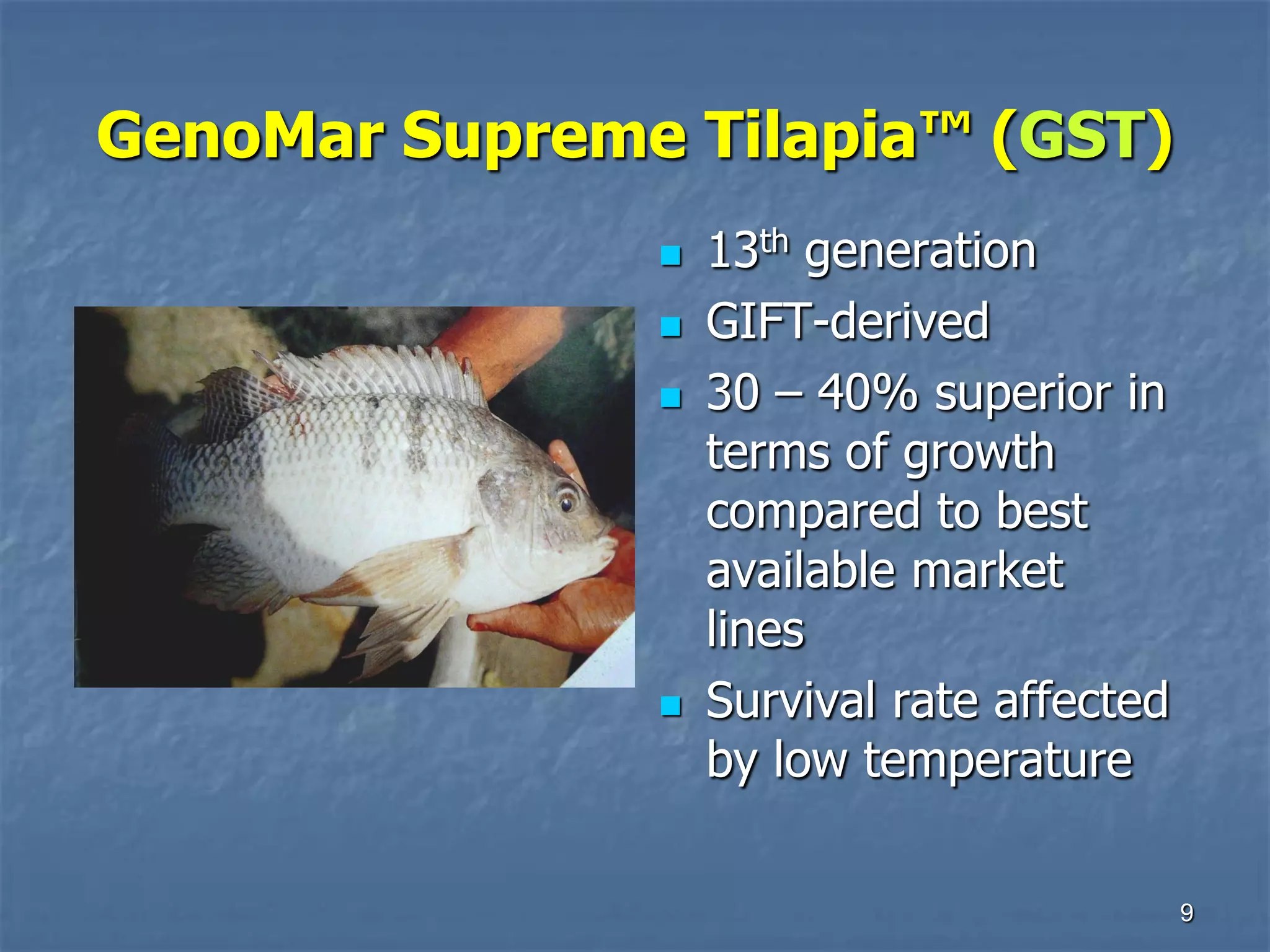 GenoMar Supreme Tilapia™ (GST)

• 13th generation
• GIFT-derived
• 30 – 40% superior in terms of growth compared to best available market lines
• Survival rate affected by low temperature

9